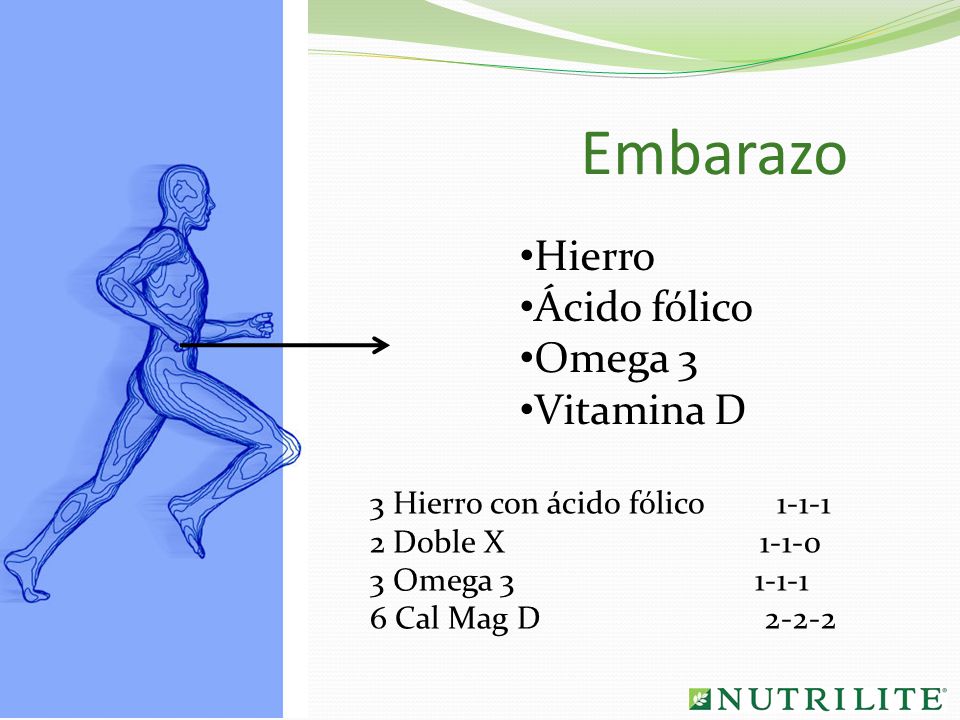 Embarazo

•Hierro
•Ácido fólico
•Omega 3
•Vitamina D

3 Hierro con ácido fólico 1-1-1
2 Doble X 1-1-0
3 Omega 3 1-1-1
6 Cal Mag D 2-2-2

NUTRILITE®